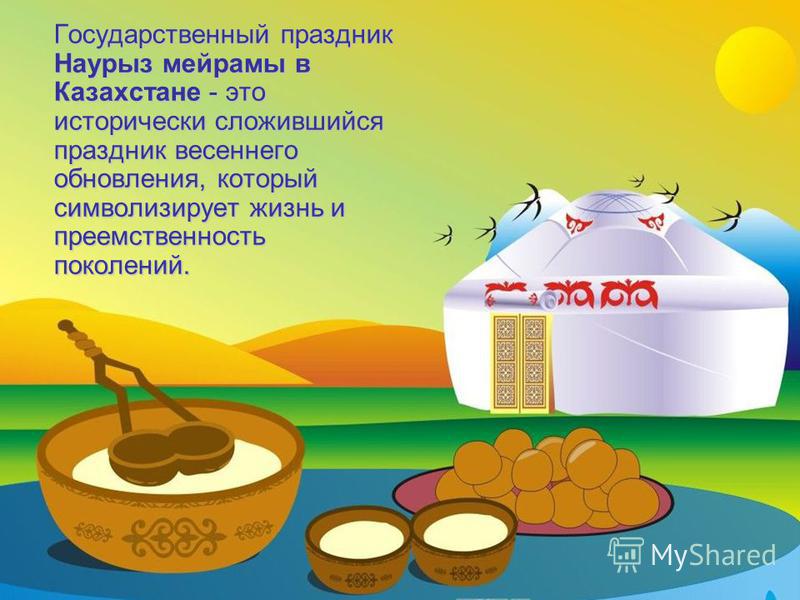 Государственный праздник Наурыз мейрамы в Казахстане - это исторически сложившийся праздник весеннего обновления, который символизирует жизнь и преемственность поколений.

MyShared